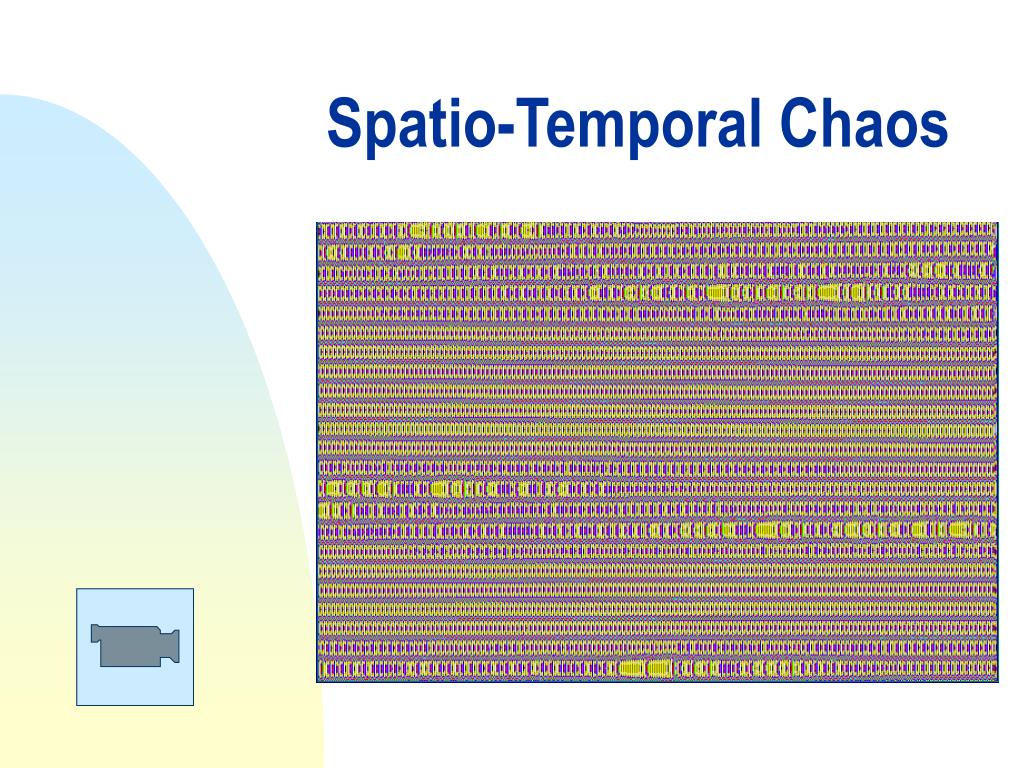 Spatio-Temporal Chaos